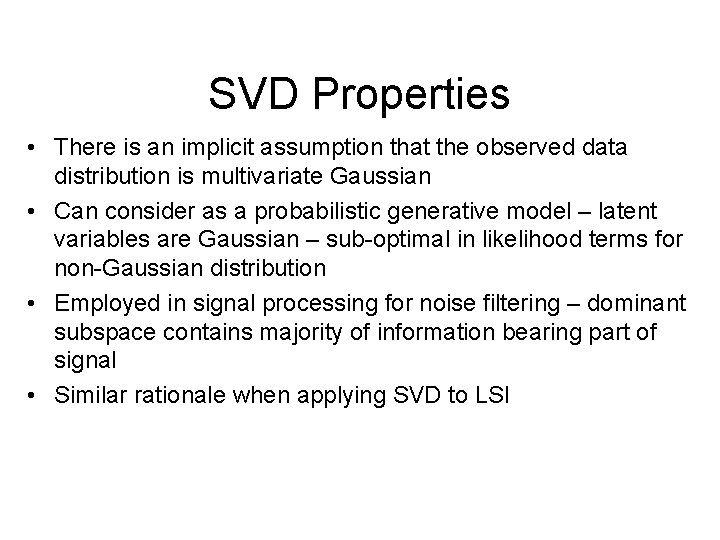 SVD Properties

• There is an implicit assumption that the observed data distribution is multivariate Gaussian

• Can consider as a probabilistic generative model – latent variables are Gaussian – sub-optimal in likelihood terms for non-Gaussian distribution

• Employed in signal processing for noise filtering – dominant subspace contains majority of information bearing part of signal

• Similar rationale when applying SVD to LSI